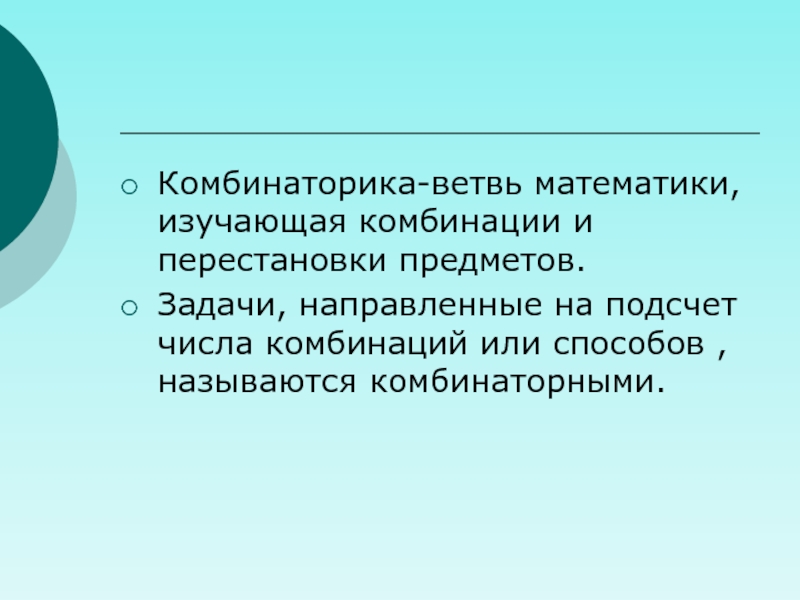 Комбинаторика-ветвь математики, изучающая комбинации и перестановки предметов.

Задачи, направленные на подсчет числа комбинаций или способов , называются комбинаторными.